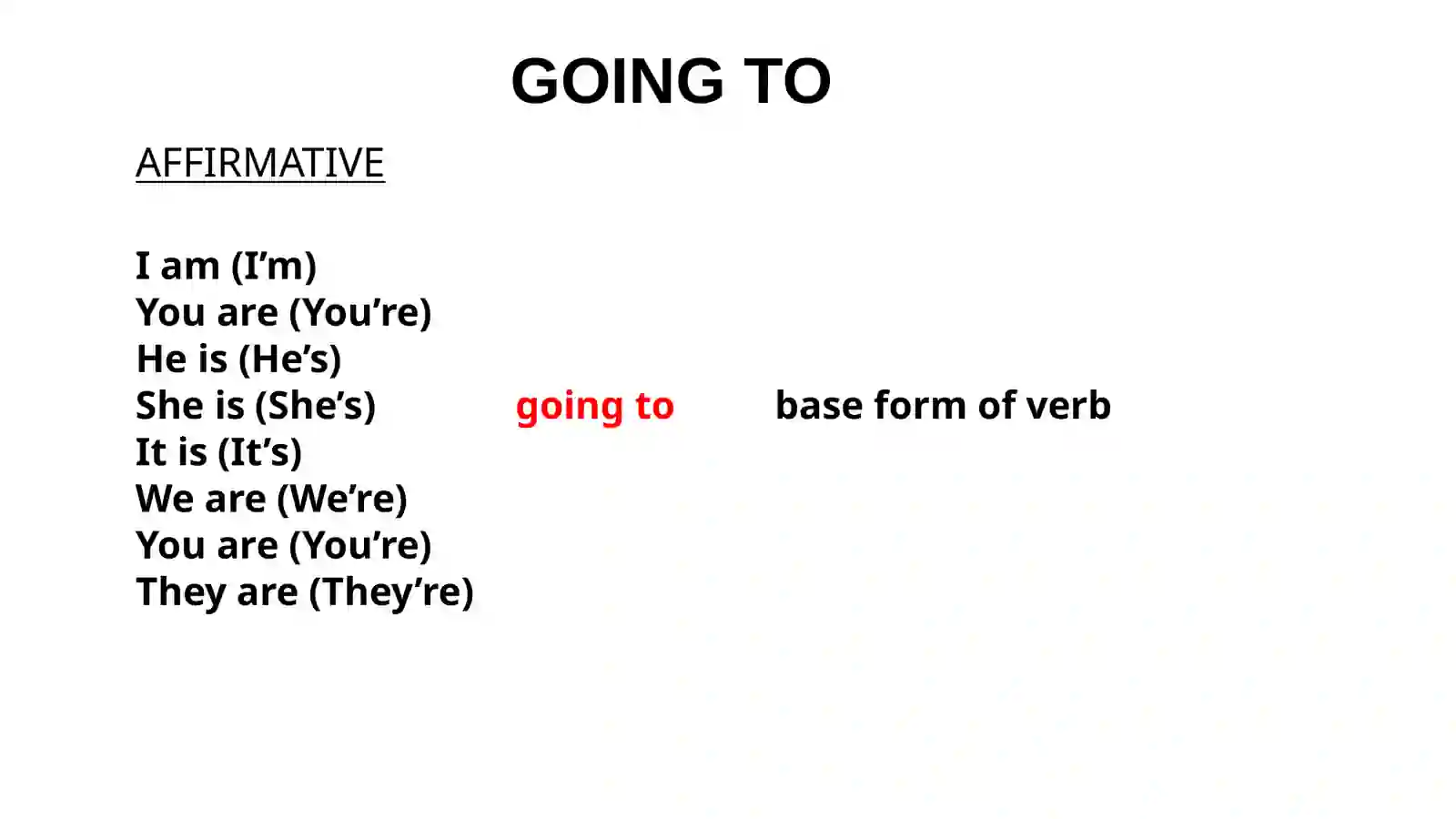 GOING TO

AFFIRMATIVE

I am (I’m)
You are (You’re)
He is (He’s)
She is (She’s) going to base form of verb
It is (It’s)
We are (We’re)
You are (You’re)
They are (They’re)